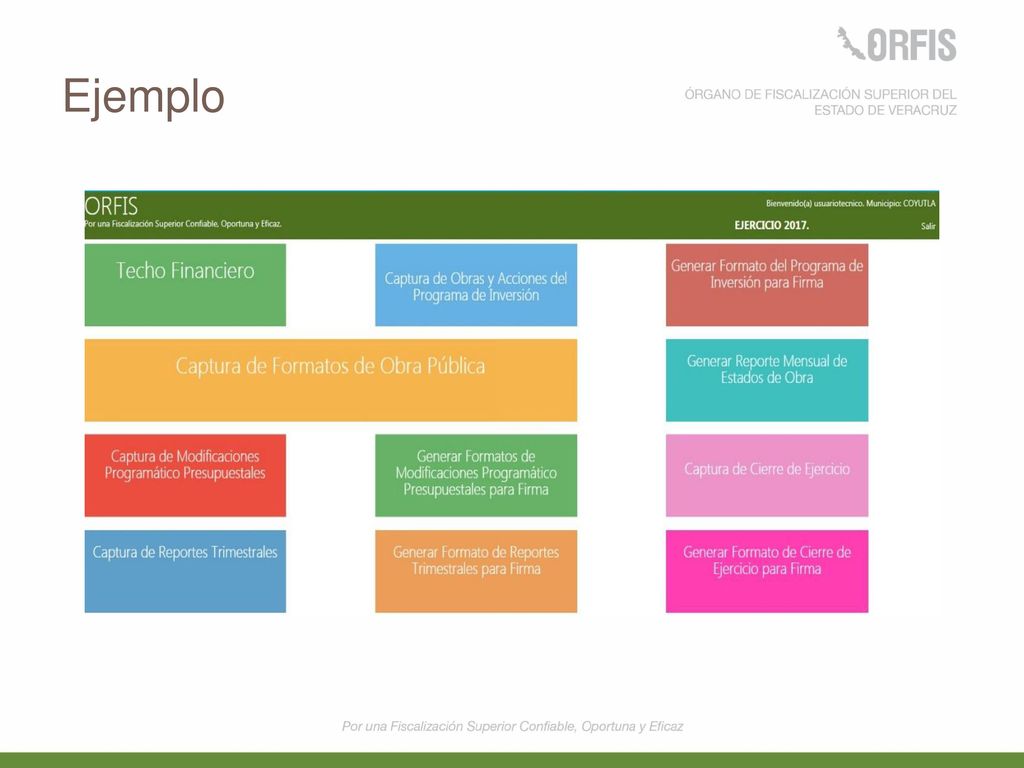 Ejemplo

ORFIS

ÓRGANO DE FISCALIZACIÓN SUPERIOR DEL ESTADO DE VERACRUZ

ORFIS
Por una Fiscalización Superior Confiable, Oportuna y Eficaz.

Bienvenido(a) usuariotecnico. Municipio: COYUTLA

EJERCICIO 2017.

Salir

Techo Financiero

Captura de Obras y Acciones del Programa de Inversión

Generar Formato del Programa de Inversión para Firma

Captura de Formatos de Obra Pública

Generar Reporte Mensual de Estados de Obra

Captura de Modificaciones Programático Presupuestales

Generar Formatos de Modificaciones Programático Presupuestales para Firma

Captura de Cierre de Ejercicio

Captura de Reportes Trimestrales

Generar Formato de Reportes Trimestrales para Firma

Generar Formato de Cierre de Ejercicio para Firma

Por una Fiscalización Superior Confiable, Oportuna y Eficaz